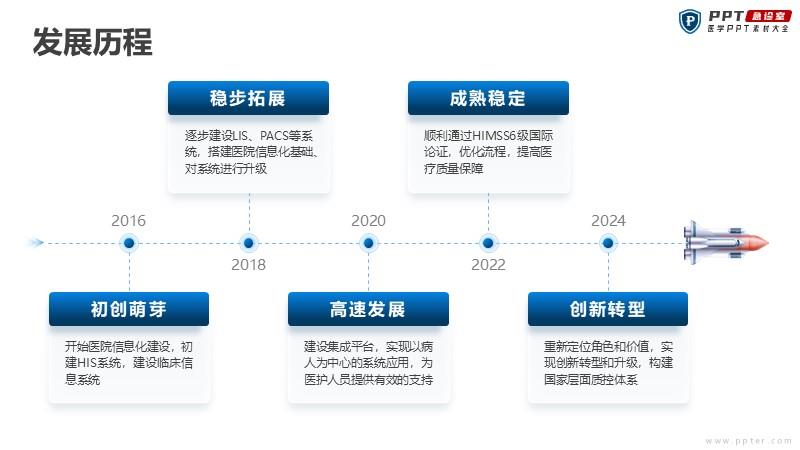 发展历程

PPT 急诊室
医学PPT素材大全

稳步拓展
逐步建设LIS、PACS等系统，搭建医院信息化基础、对系统进行升级

成熟稳定
顺利通过HIMSS6级国际论证，优化流程，提高医疗质量保障

2016

2018

2020

2022

2024

初创萌芽
开始医院信息化建设，初建HIS系统，建设临床信息系统

高速发展
建设集成平台，实现以病人为中心的系统应用，为医护人员提供有效的支持

创新转型
重新定位角色和价值，实现创新转型和升级，构建国家层面质控体系

www.ppter.com